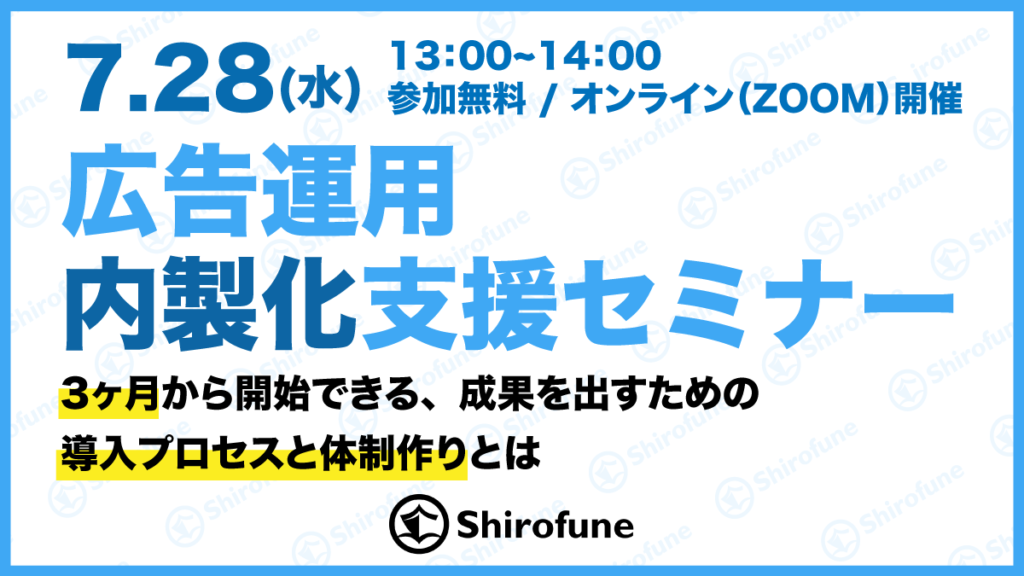 7.28(水) 13:00~14:00
参加無料 / オンライン(ZOOM)開催

広告運用
内製化支援セミナー

3ヶ月から開始できる、成果を出すための
導入プロセスと体制作りとは

Shirofune